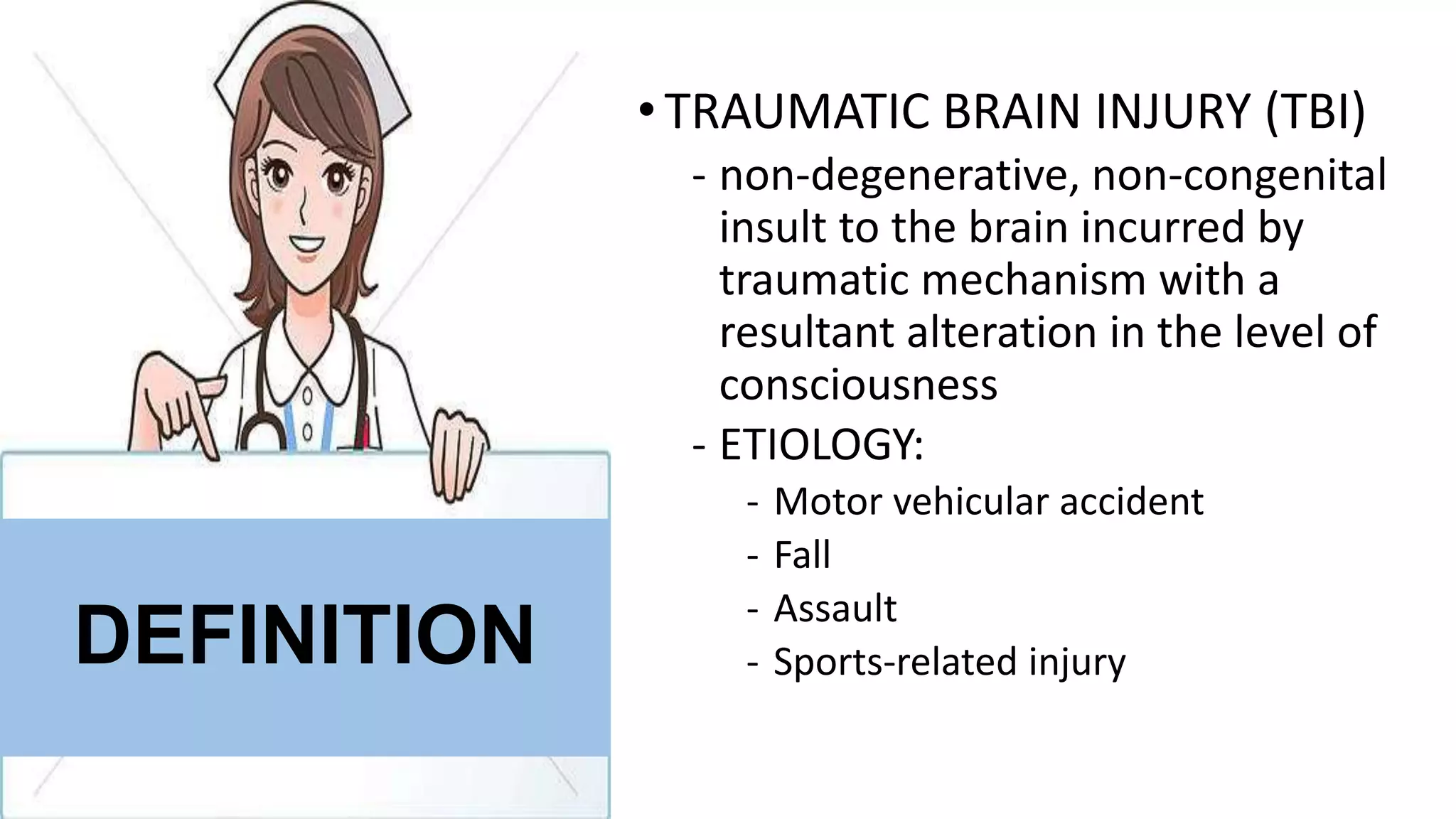 DEFINITION

• TRAUMATIC BRAIN INJURY (TBI)
- non-degenerative, non-congenital insult to the brain incurred by traumatic mechanism with a resultant alteration in the level of consciousness
- ETIOLOGY:
- Motor vehicular accident
- Fall
- Assault
- Sports-related injury